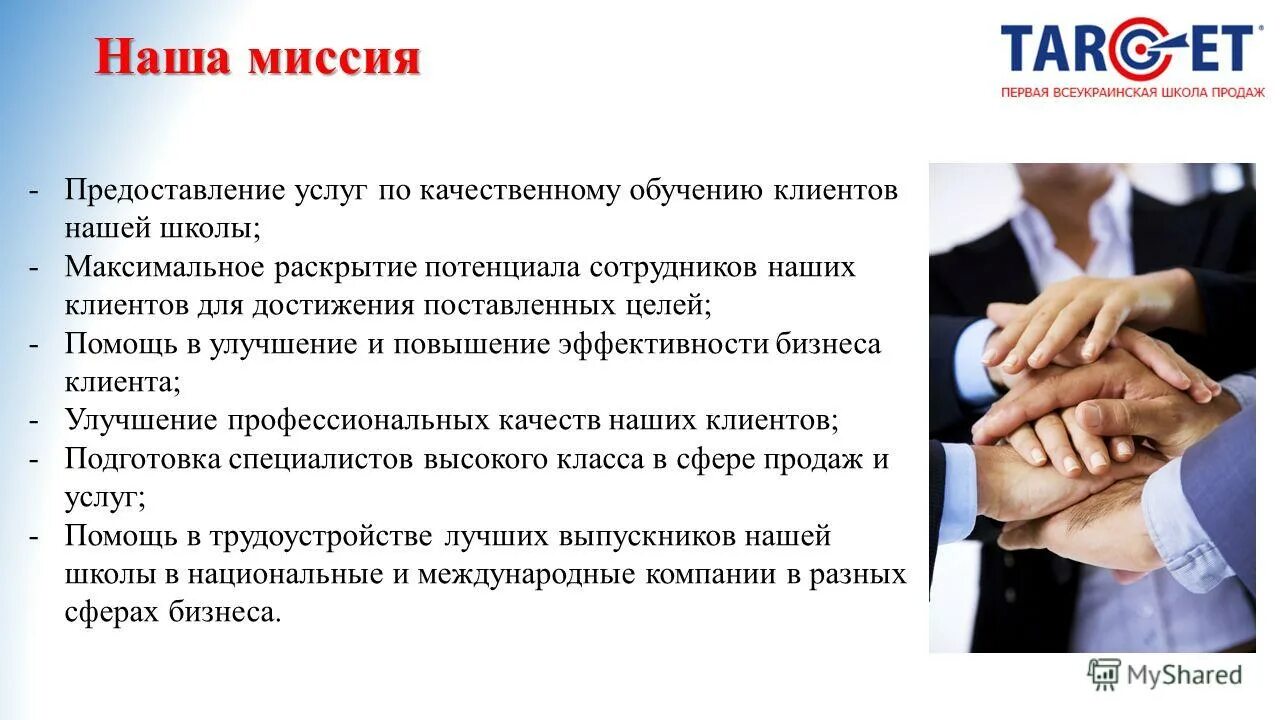 Наша миссия

TARGET®
ПЕРВАЯ ВСЕУКРАИНСКАЯ ШКОЛА ПРОДАЖ

- Предоставление услуг по качественному обучению клиентов нашей школы;
- Максимальное раскрытие потенциала сотрудников наших клиентов для достижения поставленных целей;
- Помощь в улучшение и повышение эффективности бизнеса клиента;
- Улучшение профессиональных качеств наших клиентов;
- Подготовка специалистов высокого класса в сфере продаж и услуг;
- Помощь в трудоустройстве лучших выпускников нашей школы в национальные и международные компании в разных сферах бизнеса.

MyShared